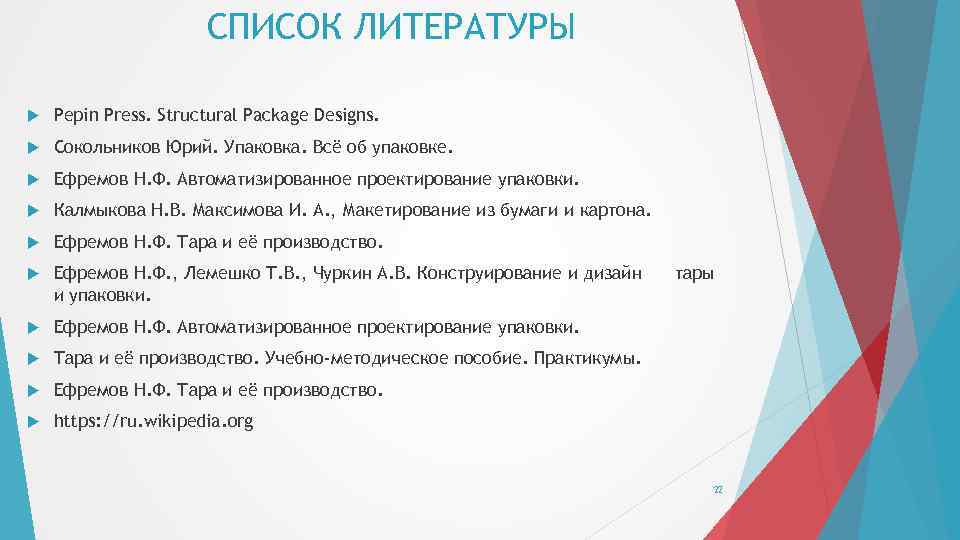 СПИСОК ЛИТЕРАТУРЫ

Pepin Press. Structural Package Designs.

Сокольников Юрий. Упаковка. Всё об упаковке.

Ефремов Н.Ф. Автоматизированное проектирование упаковки.

Калмыкова Н.В. Максимова И. А., Макетирование из бумаги и картона.

Ефремов Н.Ф. Тара и её производство.

Ефремов Н.Ф., Лемешко Т.В., Чуркин А.В. Конструирование и дизайн тары и упаковки.

Ефремов Н.Ф. Автоматизированное проектирование упаковки.

Тара и её производство. Учебно-методическое пособие. Практикумы.

Ефремов Н.Ф. Тара и её производство.

https://ru.wikipedia.org

22